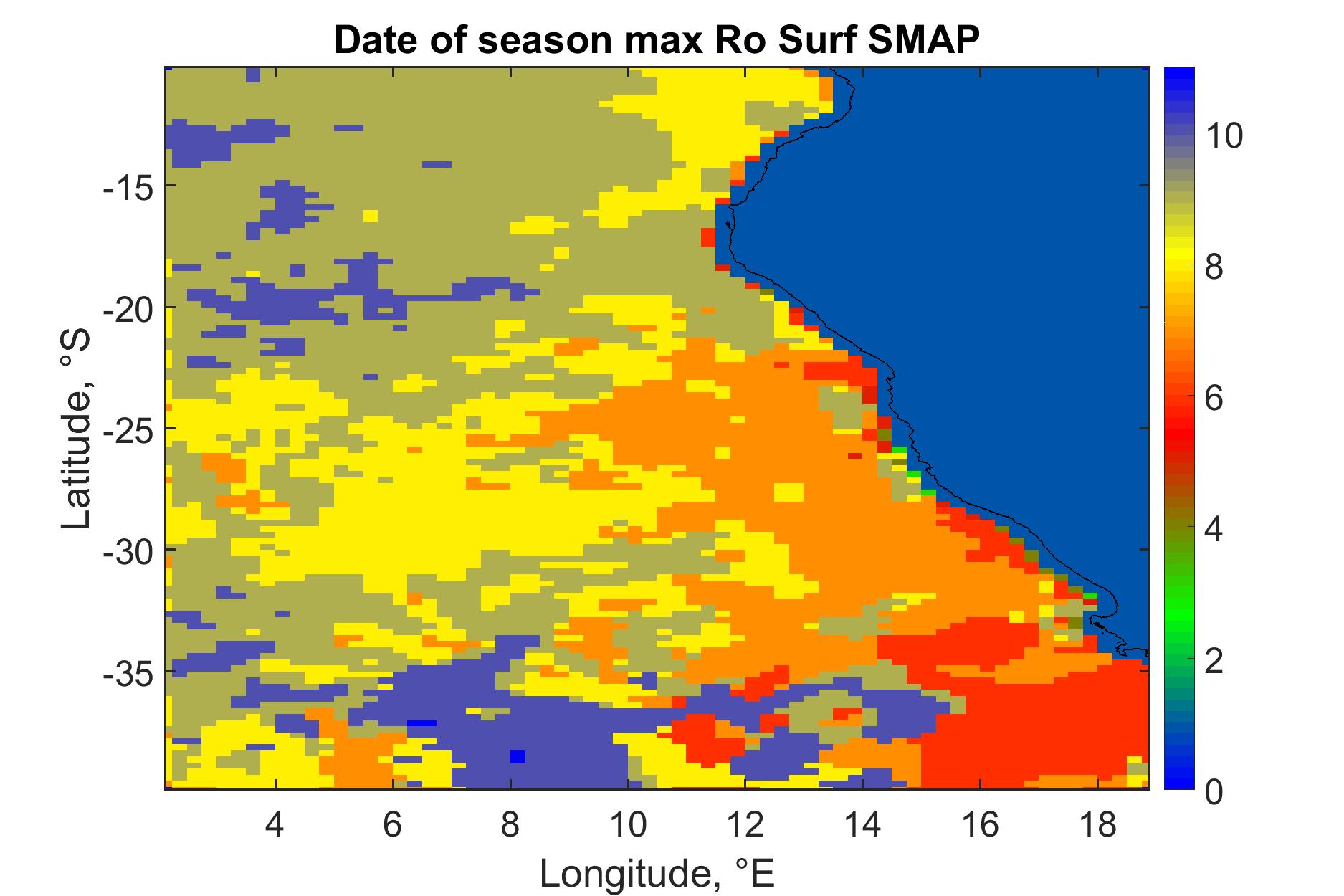 Date of season max Ro Surf SMAP

Latitude, °S

-15
-20
-25
-30
-35

4 6 8 10 12 14 16 18

Longitude, °E

10
8
6
4
2
0